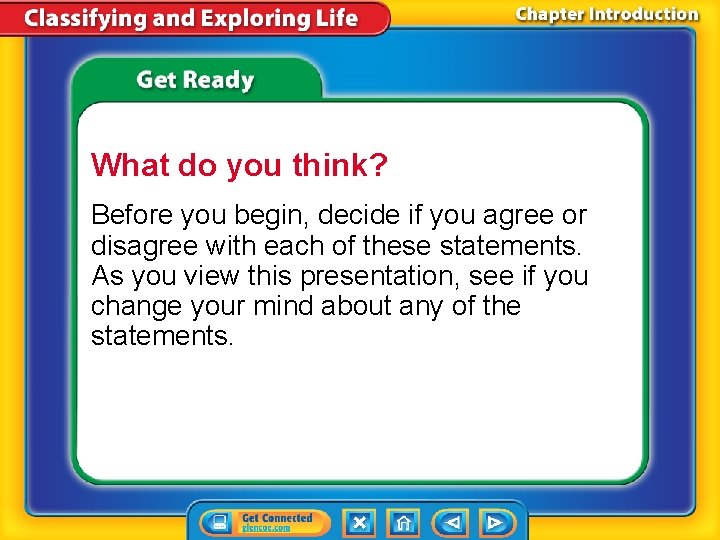 Classifying and Exploring Life

Chapter Introduction

Get Ready

What do you think?

Before you begin, decide if you agree or disagree with each of these statements. As you view this presentation, see if you change your mind about any of the statements.

Get Connected
glencoe.com